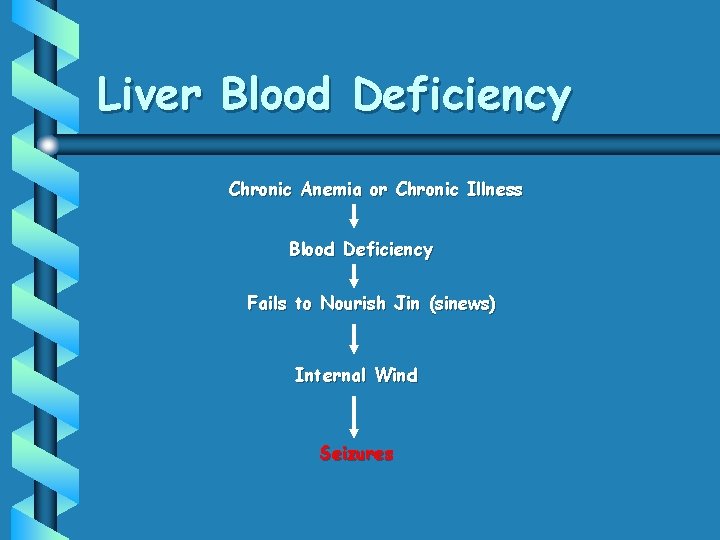 Liver Blood Deficiency

Chronic Anemia or Chronic Illness

Blood Deficiency

Fails to Nourish Jin (sinews)

Internal Wind

Seizures